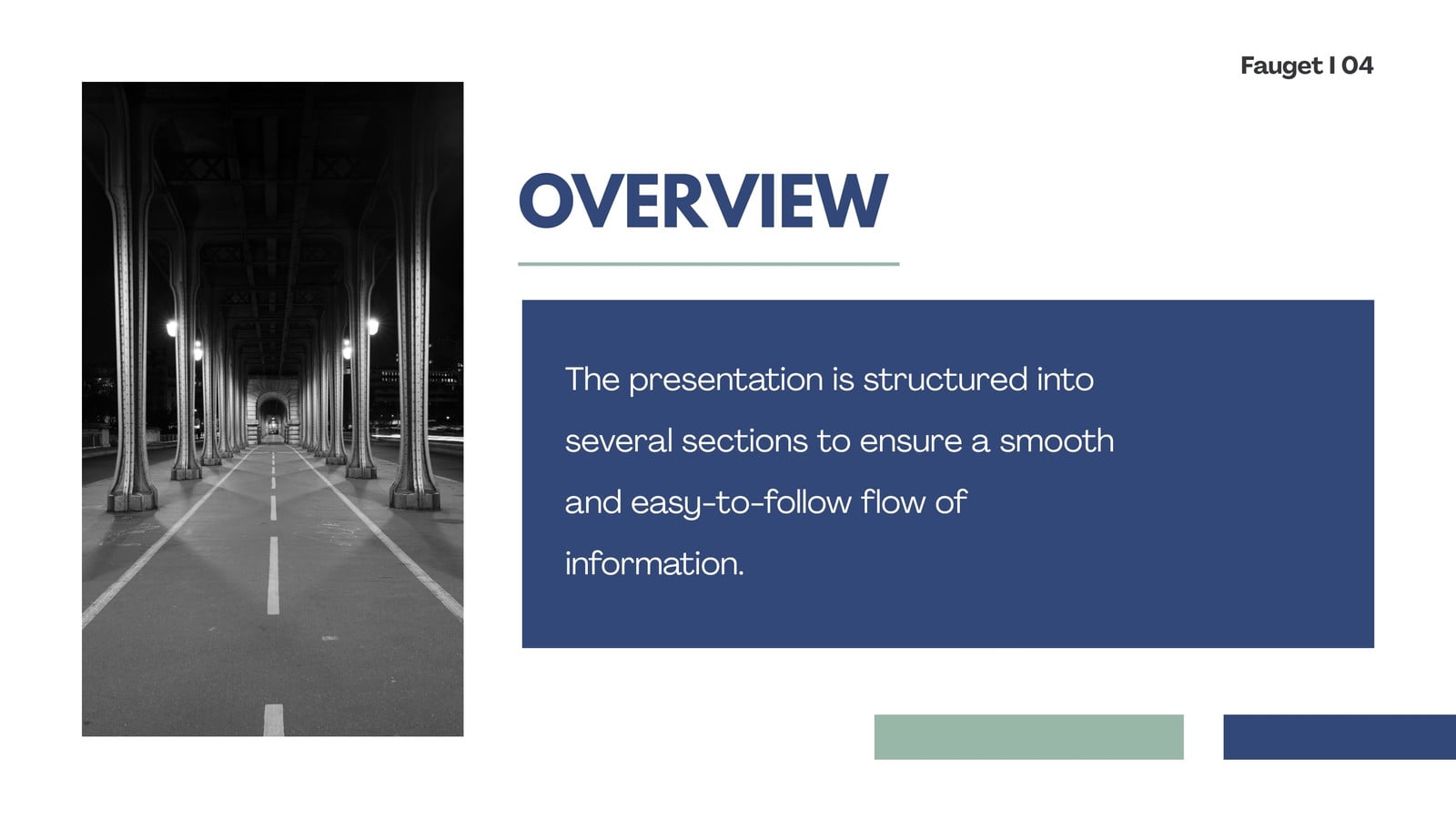 Fauget I 04

OVERVIEW

The presentation is structured into several sections to ensure a smooth and easy-to-follow flow of information.